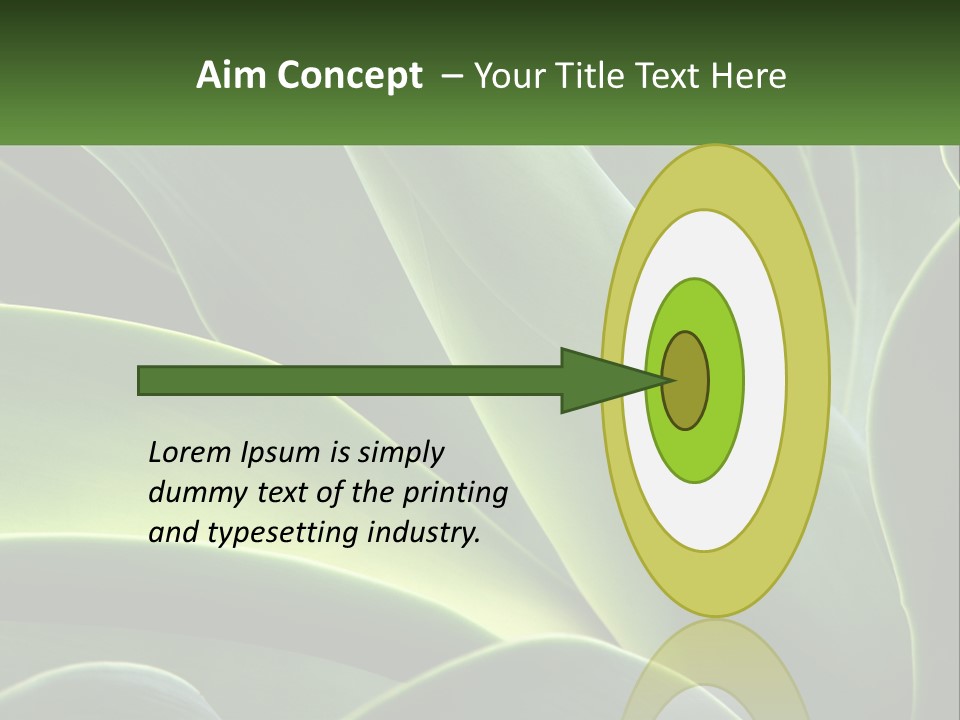 Aim Concept – Your Title Text Here

Lorem Ipsum is simply dummy text of the printing and typesetting industry.